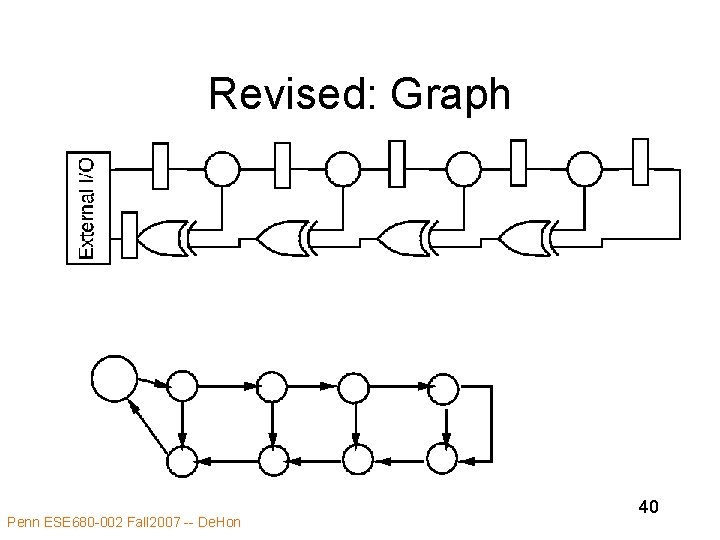 Revised: Graph

External I/O

40

Penn ESE680-002 Fall2007 -- DeHon